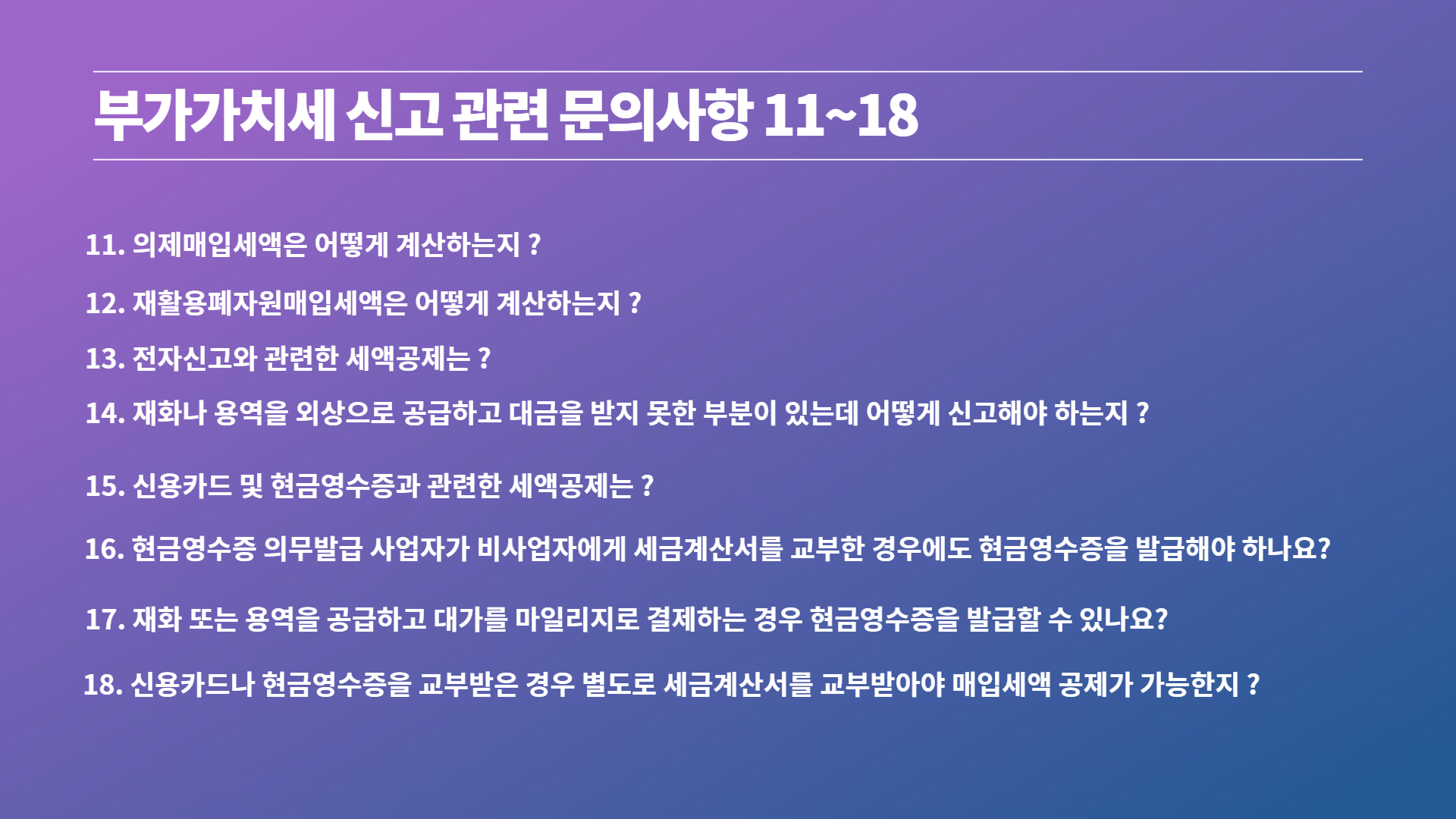 부가가치세 신고 관련 문의사항 11~18

11. 의제매입세액은 어떻게 계산하는지 ?

12. 재활용폐자원매입세액은 어떻게 계산하는지 ?

13. 전자신고와 관련한 세액공제는 ?

14. 재화나 용역을 외상으로 공급하고 대금을 받지 못한 부분이 있는데 어떻게 신고해야 하는지 ?

15. 신용카드 및 현금영수증과 관련한 세액공제는 ?

16. 현금영수증 의무발급 사업자가 비사업자에게 세금계산서를 교부한 경우에도 현금영수증을 발급해야 하나요?

17. 재화 또는 용역을 공급하고 대가를 마일리지로 결제하는 경우 현금영수증을 발급할 수 있나요?

18. 신용카드나 현금영수증을 교부받은 경우 별도로 세금계산서를 교부받아야 매입세액 공제가 가능한지 ?